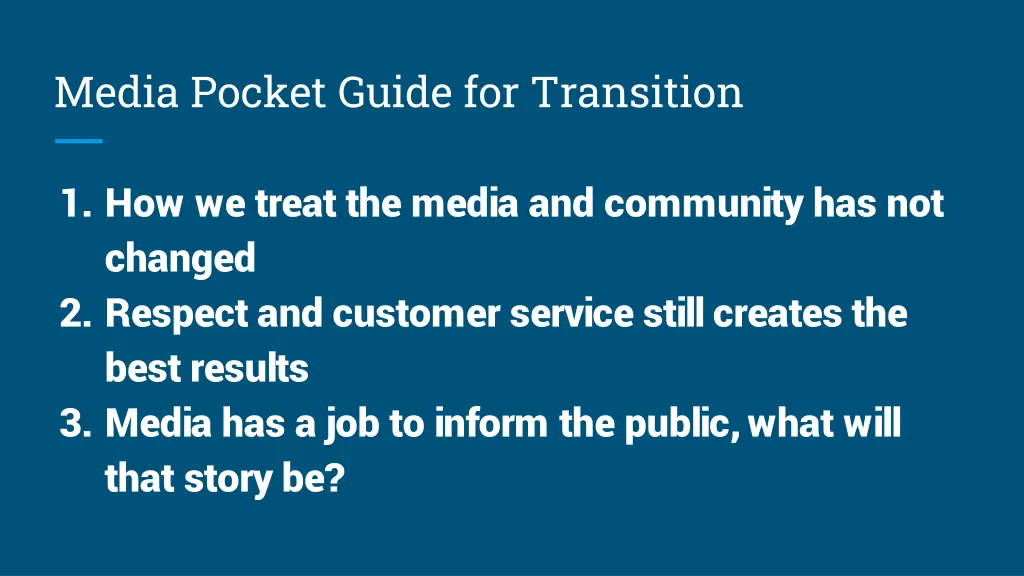 Media Pocket Guide for Transition

1. How we treat the media and community has not changed
2. Respect and customer service still creates the best results
3. Media has a job to inform the public, what will that story be?